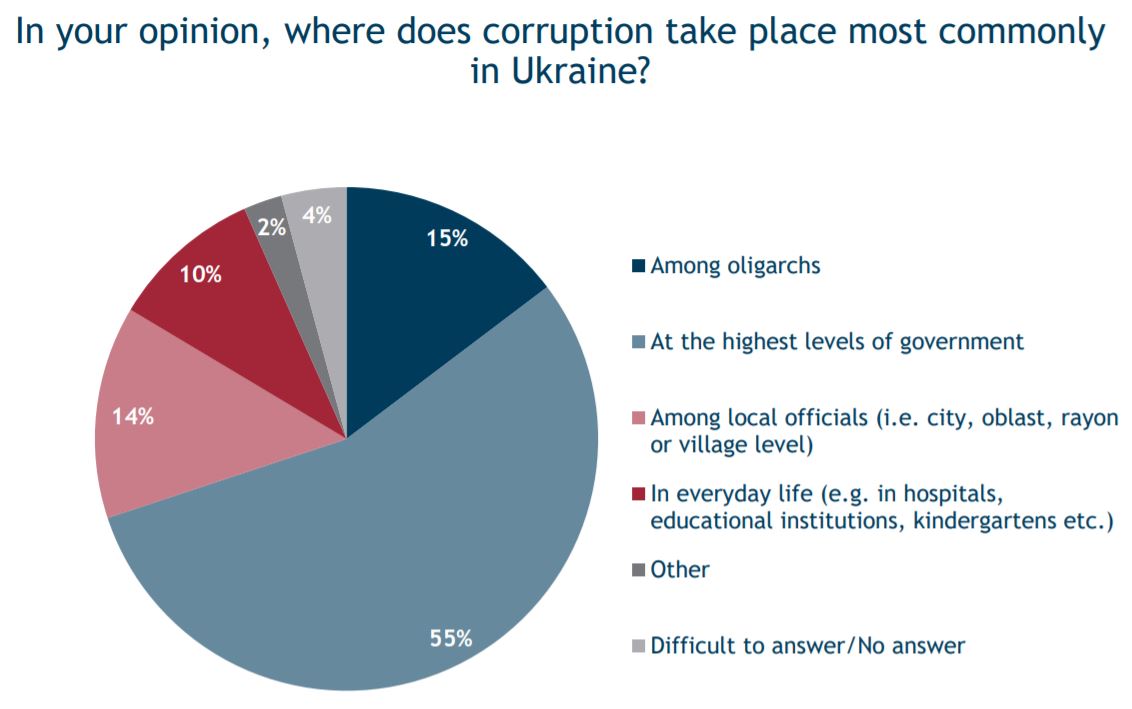 In your opinion, where does corruption take place most commonly in Ukraine?

15%
55%
14%
10%
2%
4%

Among oligarchs
At the highest levels of government
Among local officials (i.e. city, oblast, rayon or village level)
In everyday life (e.g. in hospitals, educational institutions, kindergartens etc.)
Other
Difficult to answer/No answer